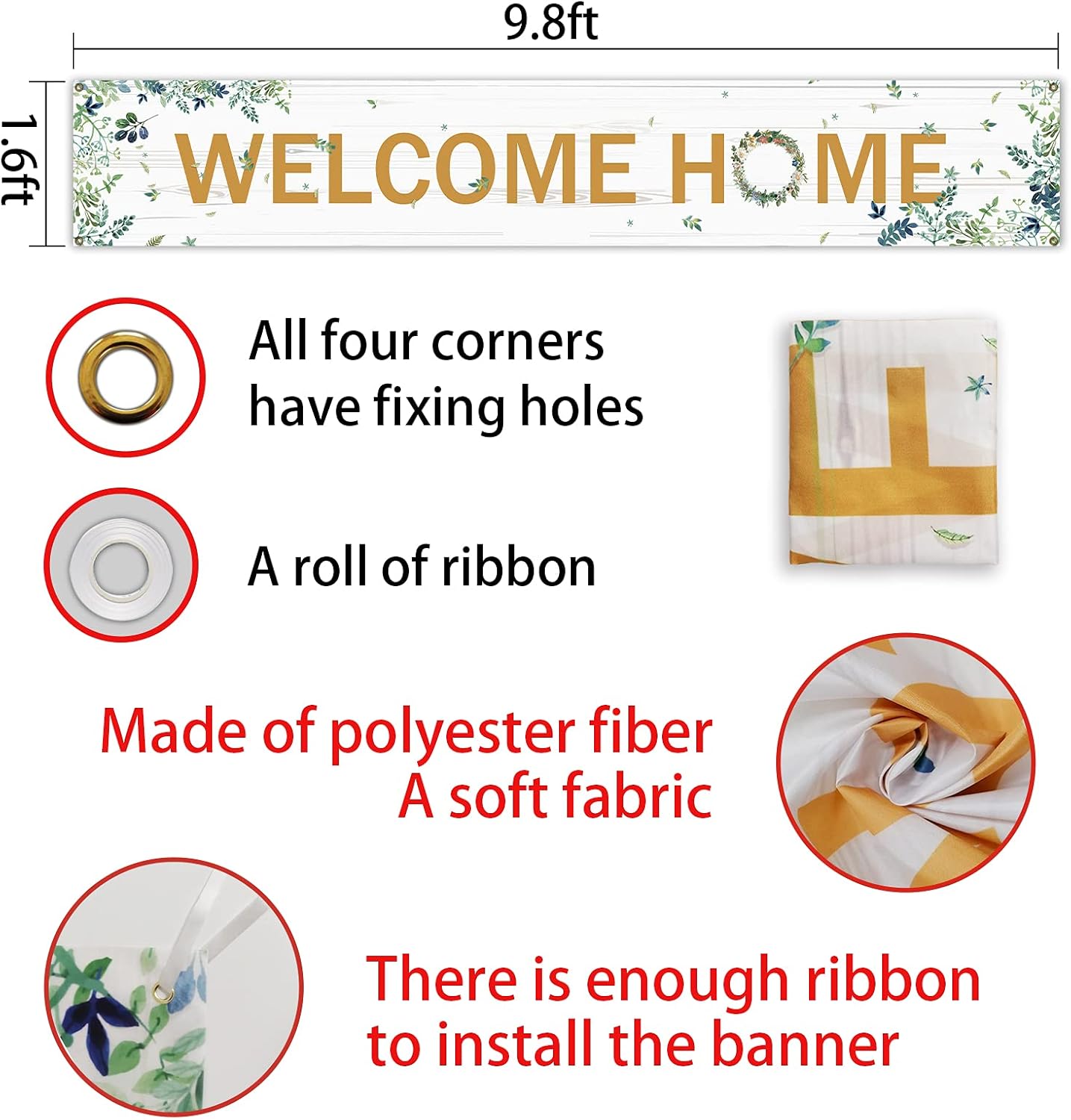 9.8ft

1.6ft

WELCOME HOME

All four corners have fixing holes

A roll of ribbon

Made of polyester fiber
A soft fabric

There is enough ribbon to install the banner